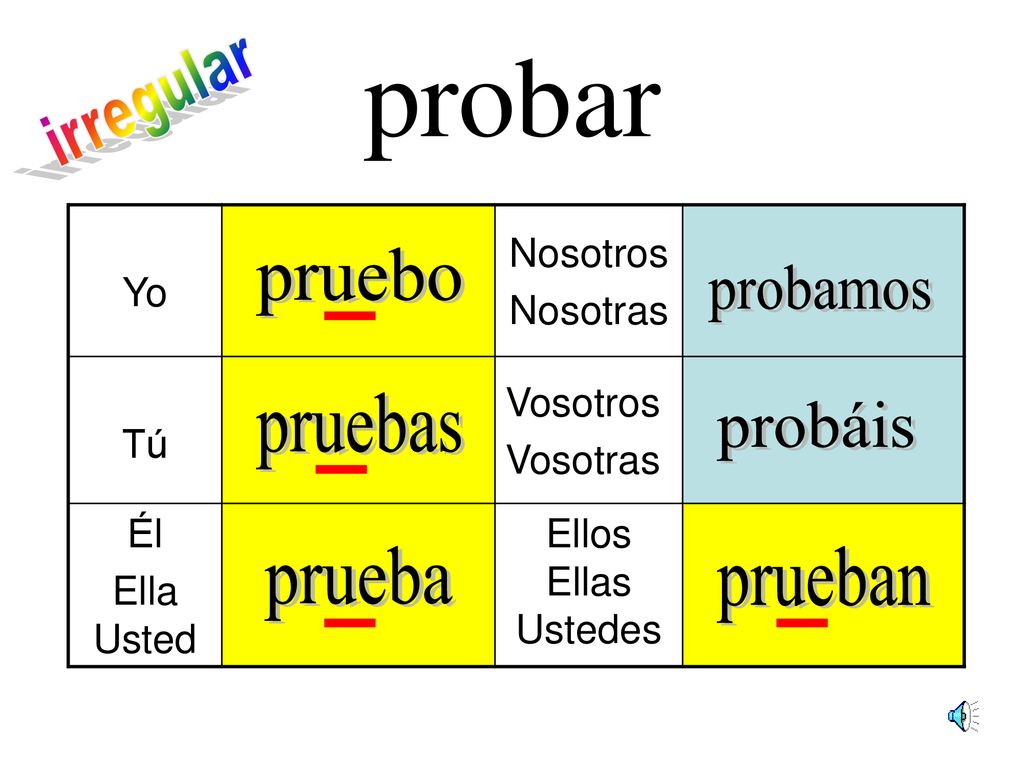 irregular

probar

| Yo | pruebo | Nosotros Nosotras | probamos |
|---|---|---|---|
| Tú | pruebas | Vosotros Vosotras | probáis |
| Él Ella Usted | prueba | Ellos Ellas Ustedes | prueban |